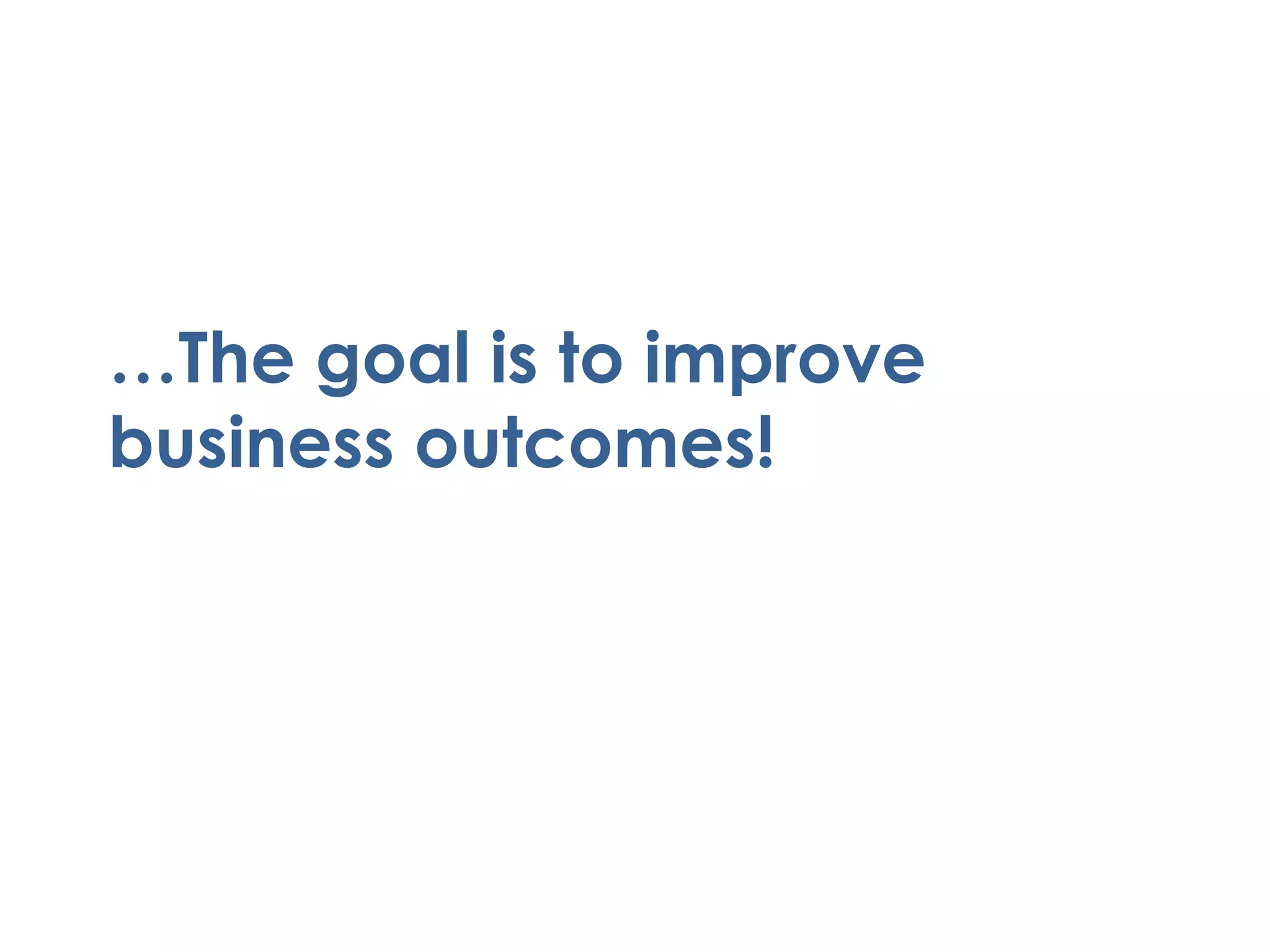 …The goal is to improve business outcomes!